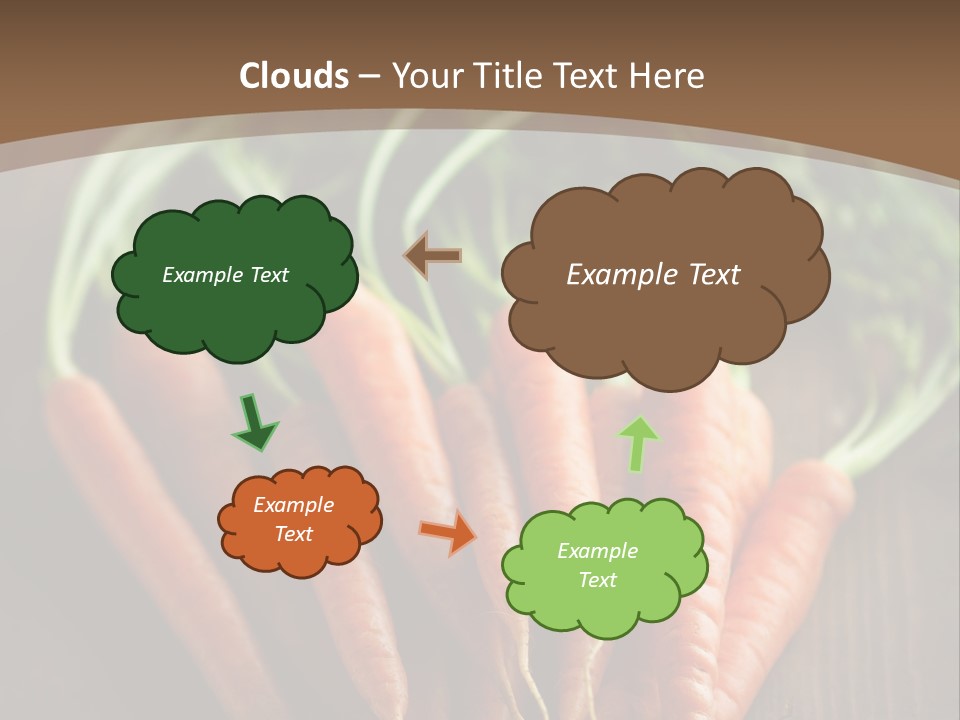 Clouds – Your Title Text Here

Example Text

Example Text

Example Text

Example Text